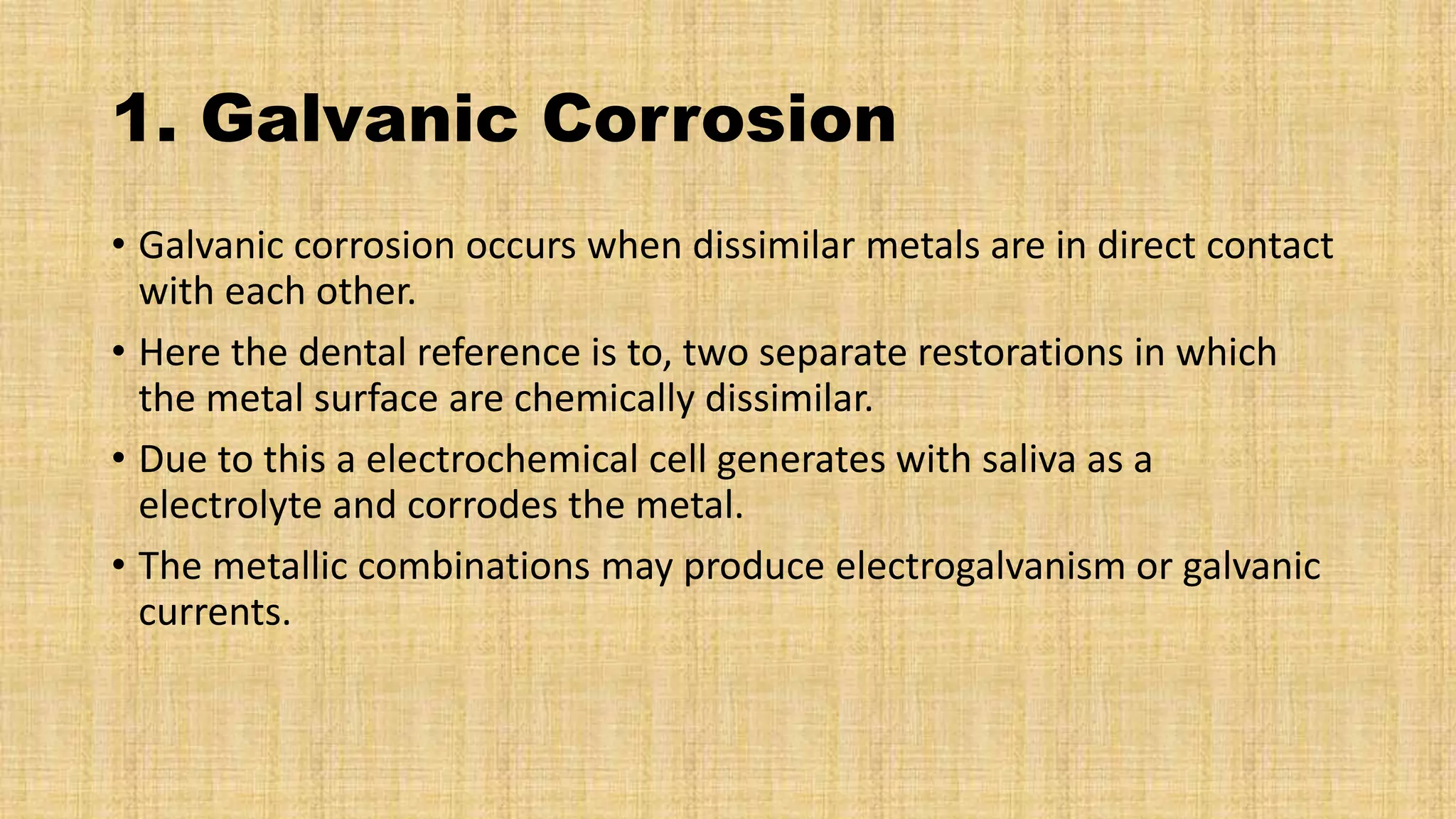 1. Galvanic Corrosion

• Galvanic corrosion occurs when dissimilar metals are in direct contact with each other.

• Here the dental reference is to, two separate restorations in which the metal surface are chemically dissimilar.

• Due to this a electrochemical cell generates with saliva as a electrolyte and corrodes the metal.

• The metallic combinations may produce electrogalvanism or galvanic currents.